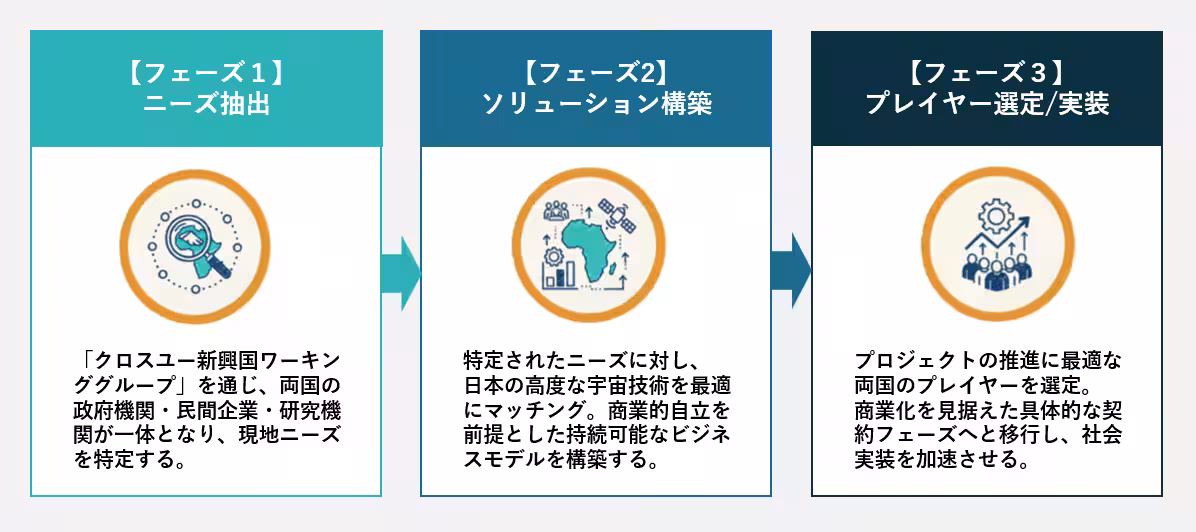 【フェーズ１】
ニーズ抽出

「クロスユー新興国ワーキンググループ」を通じ、両国の政府機関・民間企業・研究機関が一体となり、現地ニーズを特定する。

【フェーズ2】
ソリューション構築

特定されたニーズに対し、日本の高度な宇宙技術を最適にマッチング。商業的自立を前提とした持続可能なビジネスモデルを構築する。

【フェーズ３】
プレイヤー選定/実装

プロジェクトの推進に最適な両国のプレイヤーを選定。商業化を見据えた具体的な契約フェーズへと移行し、社会実装を加速させる。